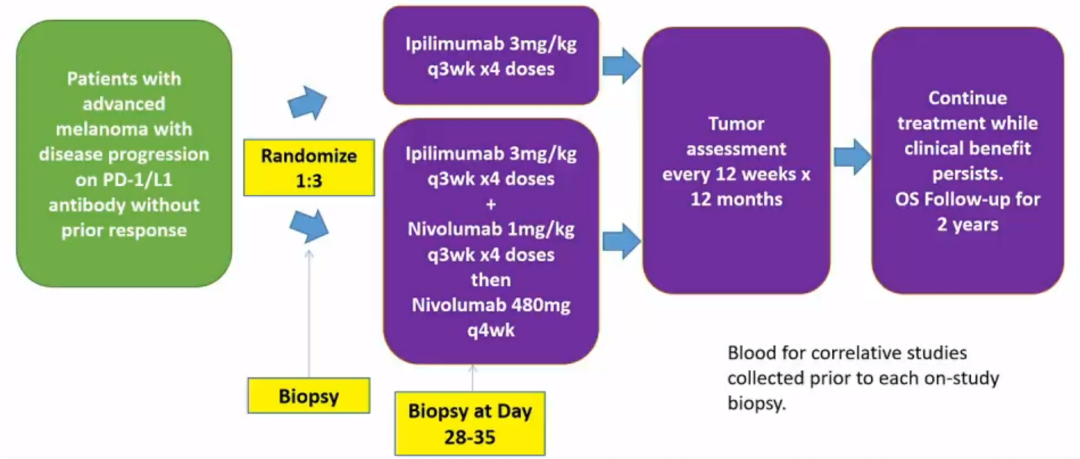 Patients with advanced melanoma with disease progression on PD-1/L1 antibody without prior response

Randomize 1:3

Biopsy

Ipilimumab 3mg/kg q3wk x4 doses

Ipilimumab 3mg/kg q3wk x4 doses + Nivolumab 1mg/kg q3wk x4 doses then Nivolumab 480mg q4wk

Biopsy at Day 28-35

Tumor assessment every 12 weeks x 12 months

Continue treatment while clinical benefit persists. OS Follow-up for 2 years

Blood for correlative studies collected prior to each on-study biopsy.